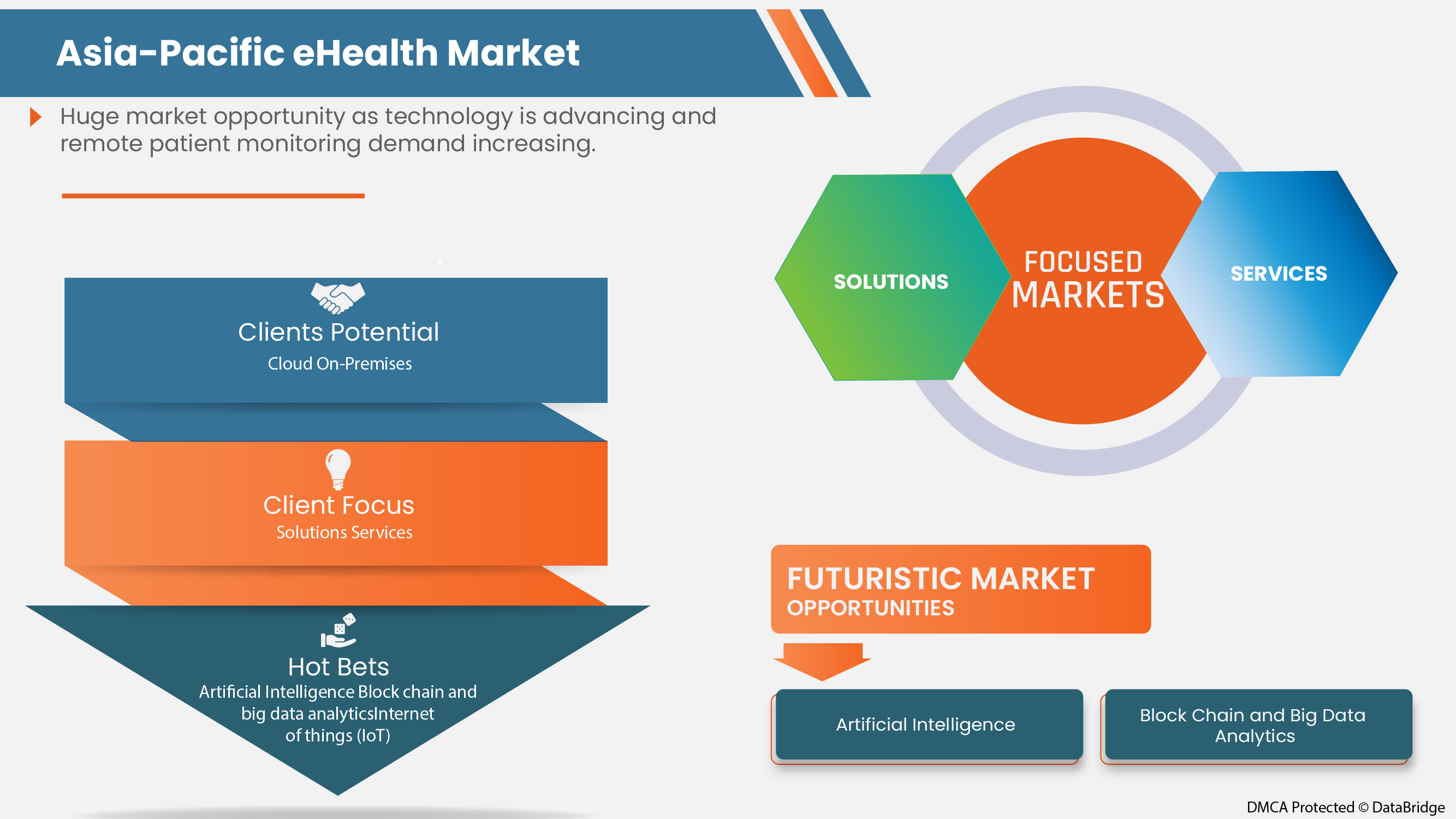 Asia-Pacific eHealth Market

Huge market opportunity as technology is advancing and remote patient monitoring demand increasing.

Clients Potential
Cloud On-Premises

Client Focus
Solutions Services

Hot Bets
Artificial Intelligence Block chain and big data analyticsInternet of things (IoT)

SOLUTIONS

FOCUSED MARKETS

SERVICES

FUTURISTIC MARKET
OPPORTUNITIES

Artificial Intelligence

Block Chain and Big Data Analytics

DMCA Protected © DataBridge